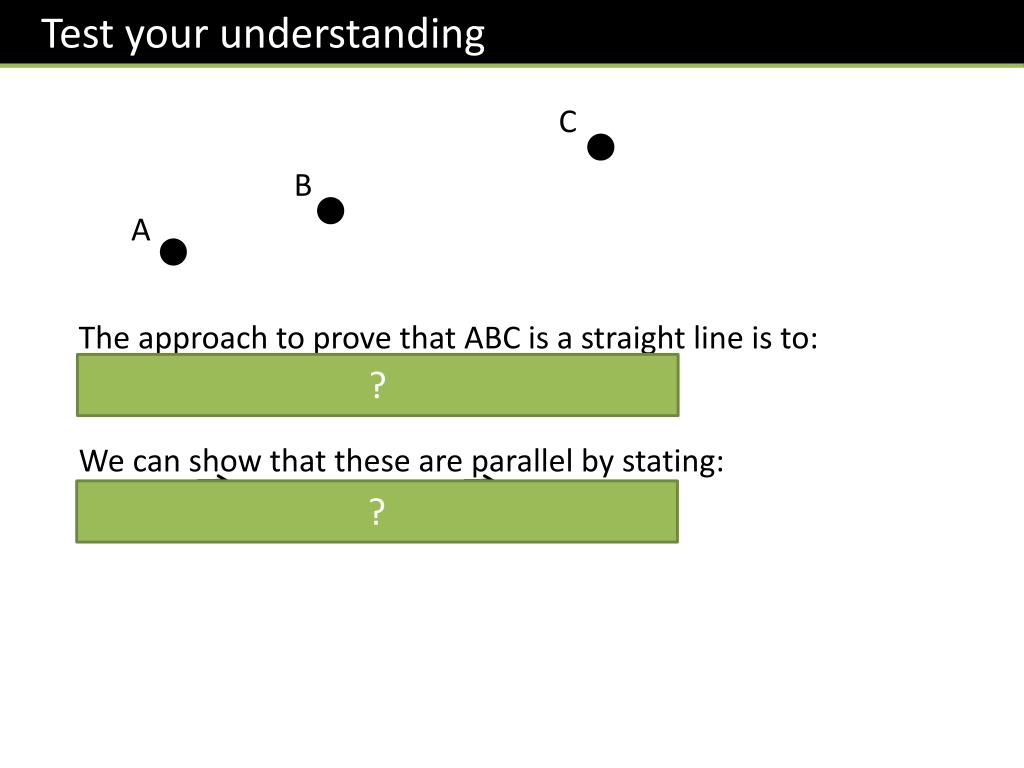 Test your understanding

C

B

A

The approach to prove that ABC is a straight line is to:

?

We can show that these are parallel by stating:

?